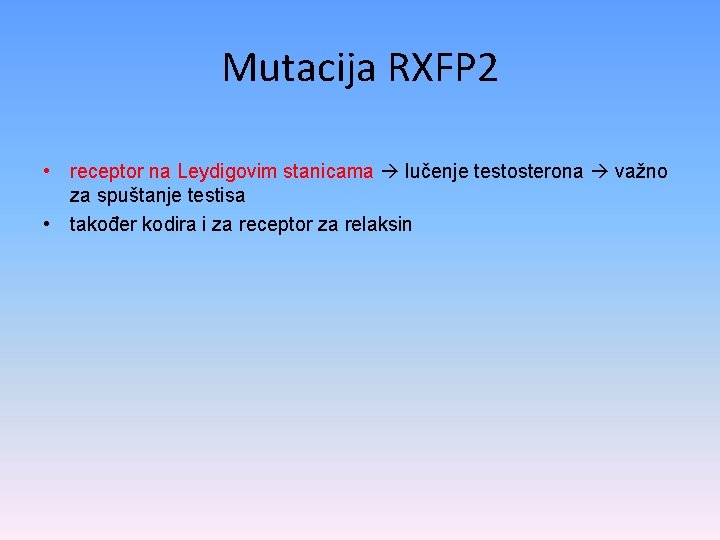 Mutacija RXFP2

• receptor na Leydigovim stanicama → lučenje testosterona → važno za spuštanje testisa
• također kodira i za receptor za relaksin